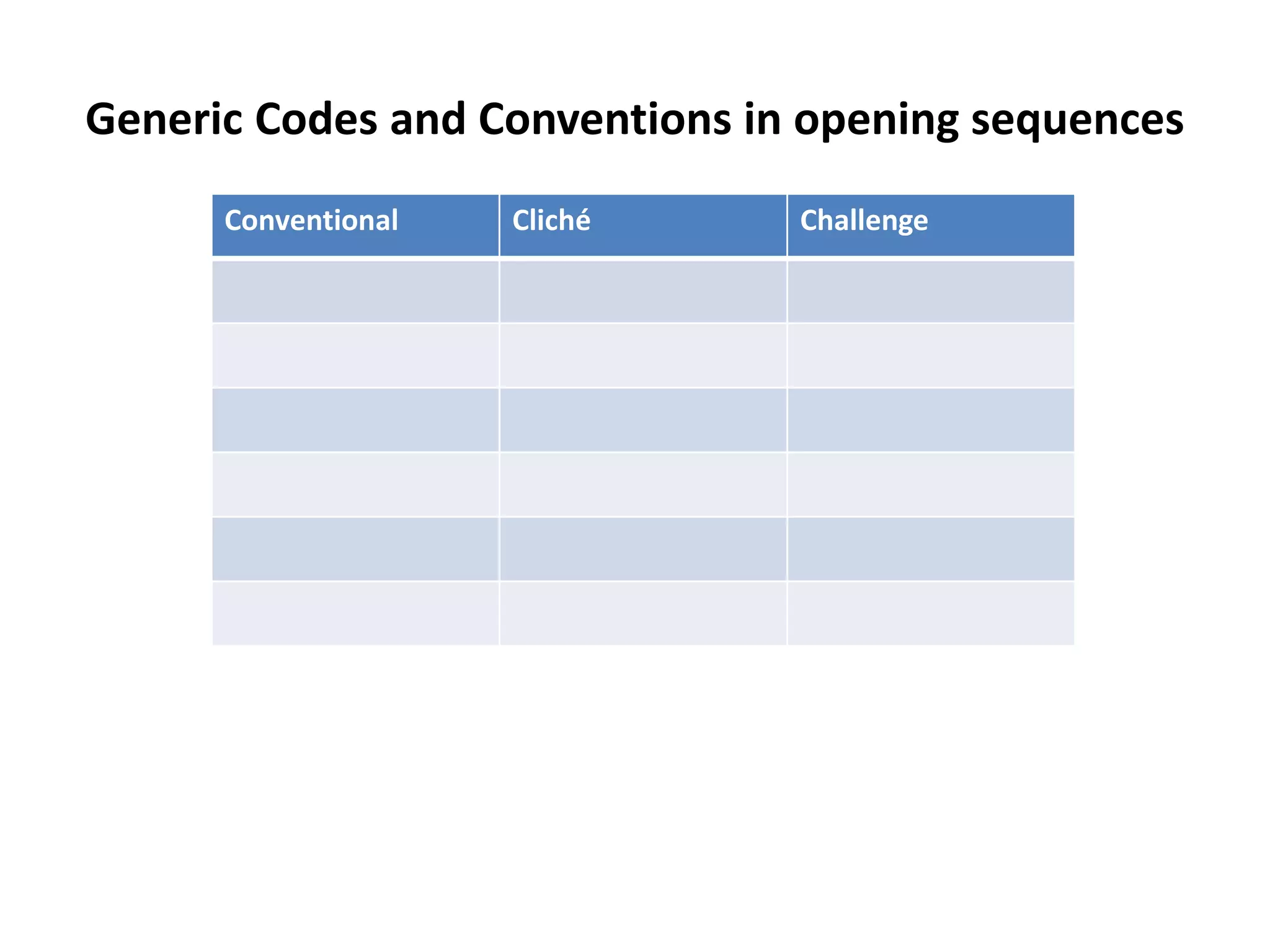 Generic Codes and Conventions in opening sequences

| Conventional | Cliché | Challenge |
|---|---|---|
| | | |
| | | |
| | | |
| | | |
| | | |
| | | |